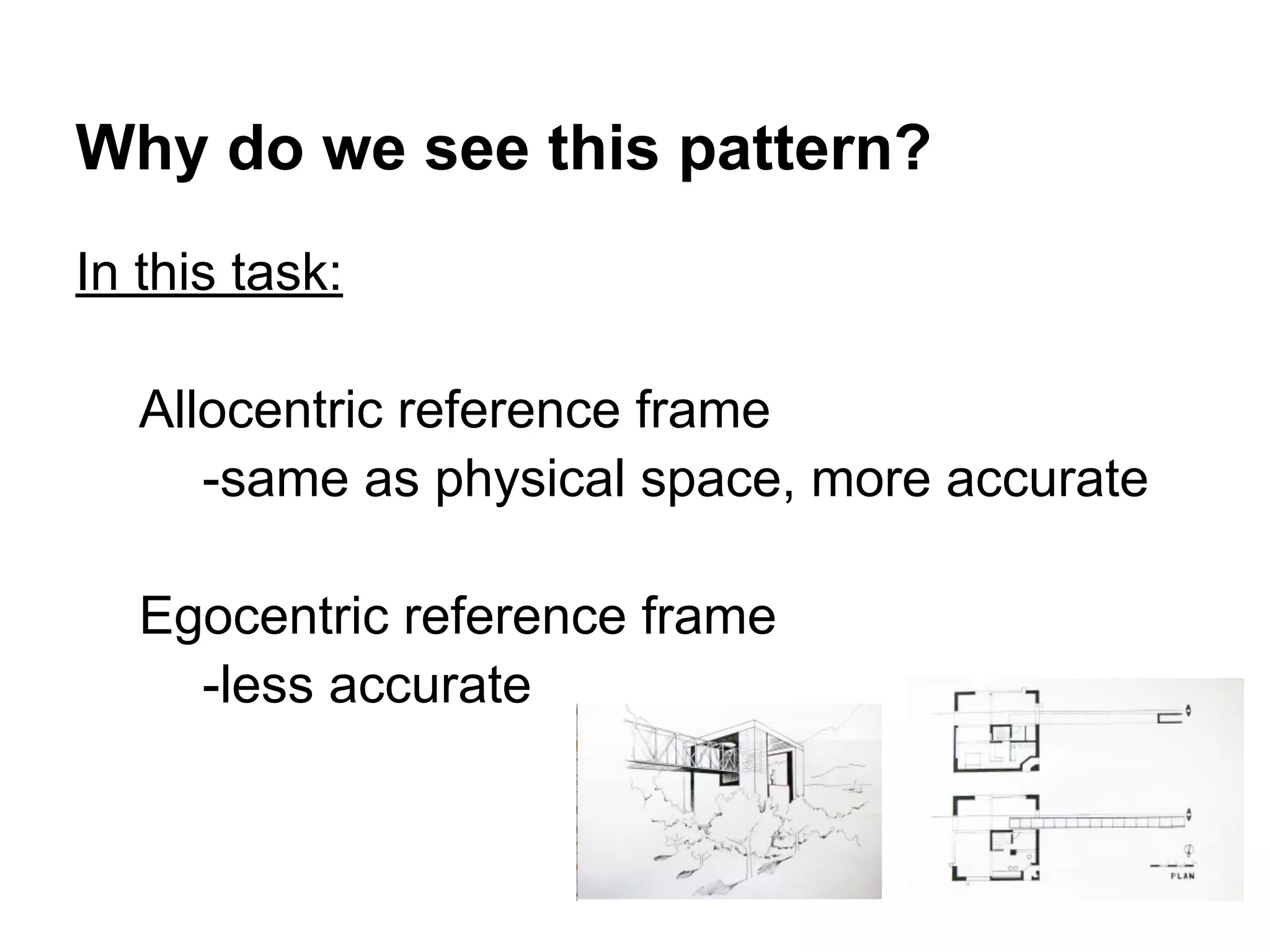 Why do we see this pattern?

In this task:

Allocentric reference frame
-same as physical space, more accurate

Egocentric reference frame
-less accurate

PLAN